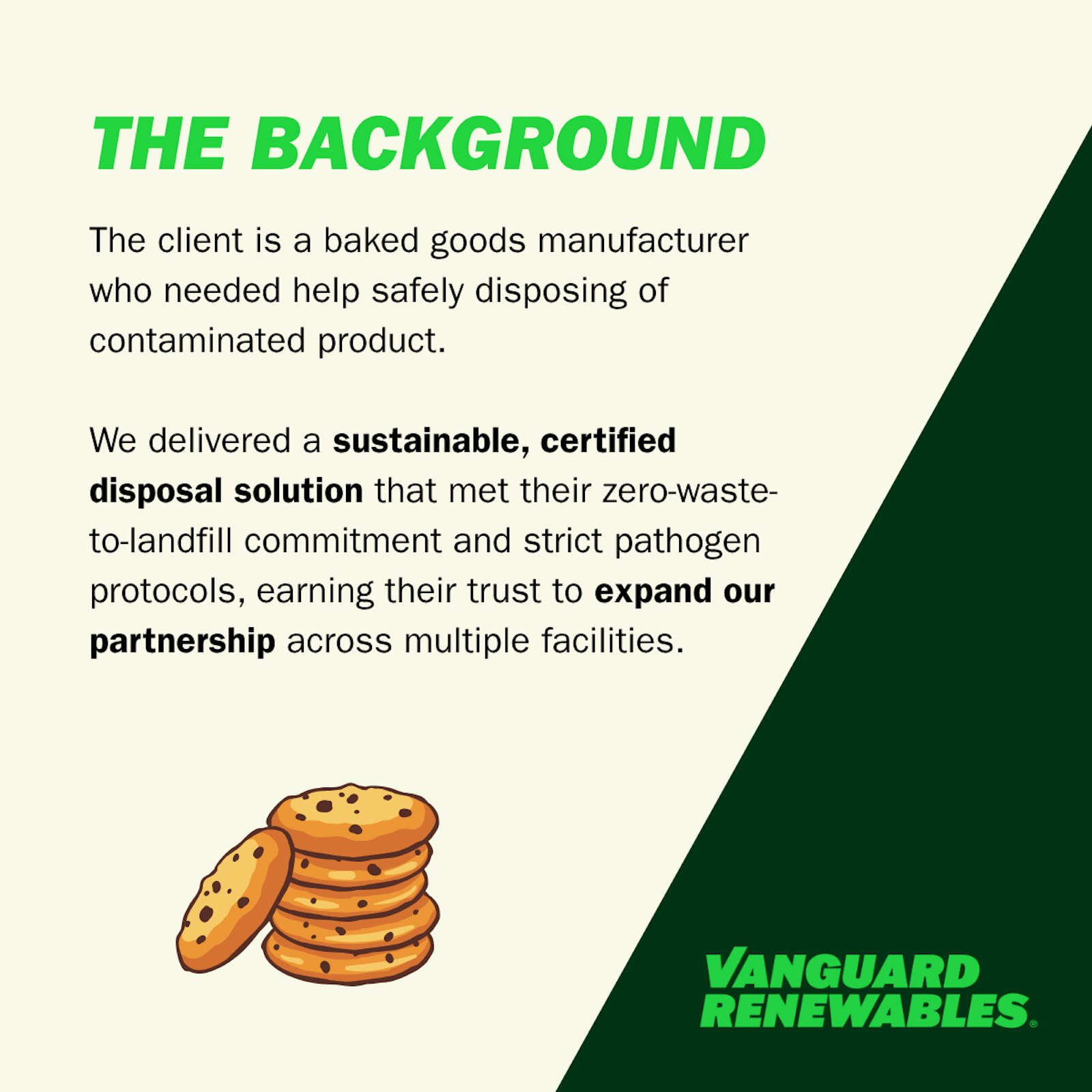 THE BACKGROUND

The client is a baked goods manufacturer who needed help safely disposing of contaminated product.

We delivered a sustainable, certified disposal solution that met their zero-waste-to-landfill commitment and strict pathogen protocols, earning their trust to expand our partnership across multiple facilities.

VANGUARD RENEWABLES®